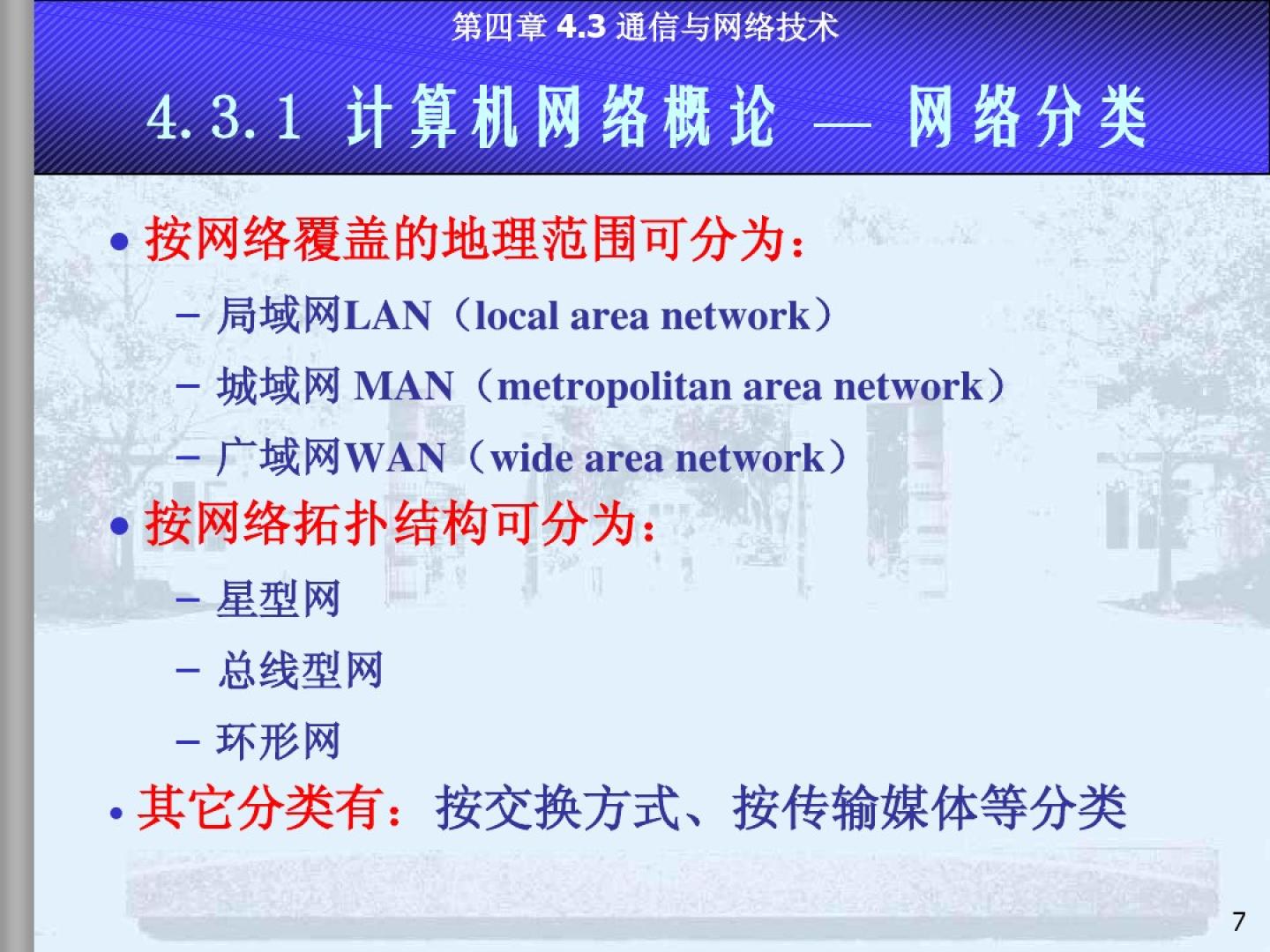 第四章 4.3 通信与网络技术

4.3.1 计算机网络概论 — 网络分类

• 按网络覆盖的地理范围可分为：

– 局域网LAN（local area network）

– 城域网 MAN（metropolitan area network）

– 广域网WAN（wide area network）

• 按网络拓扑结构可分为：

– 星型网

– 总线型网

– 环形网

• 其它分类有：按交换方式、按传输媒体等分类

7